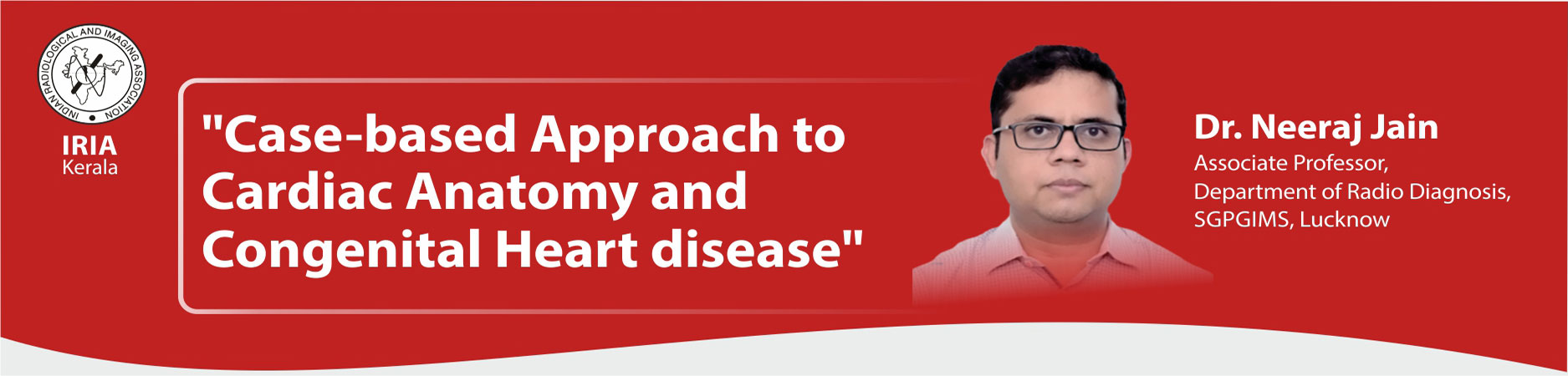 INDIAN RADIOLOGICAL AND IMAGING ASSOCIATION

IRIA
Kerala

"Case-based Approach to Cardiac Anatomy and Congenital Heart disease"

Dr. Neeraj Jain
Associate Professor,
Department of Radio Diagnosis,
SGPGIMS, Lucknow